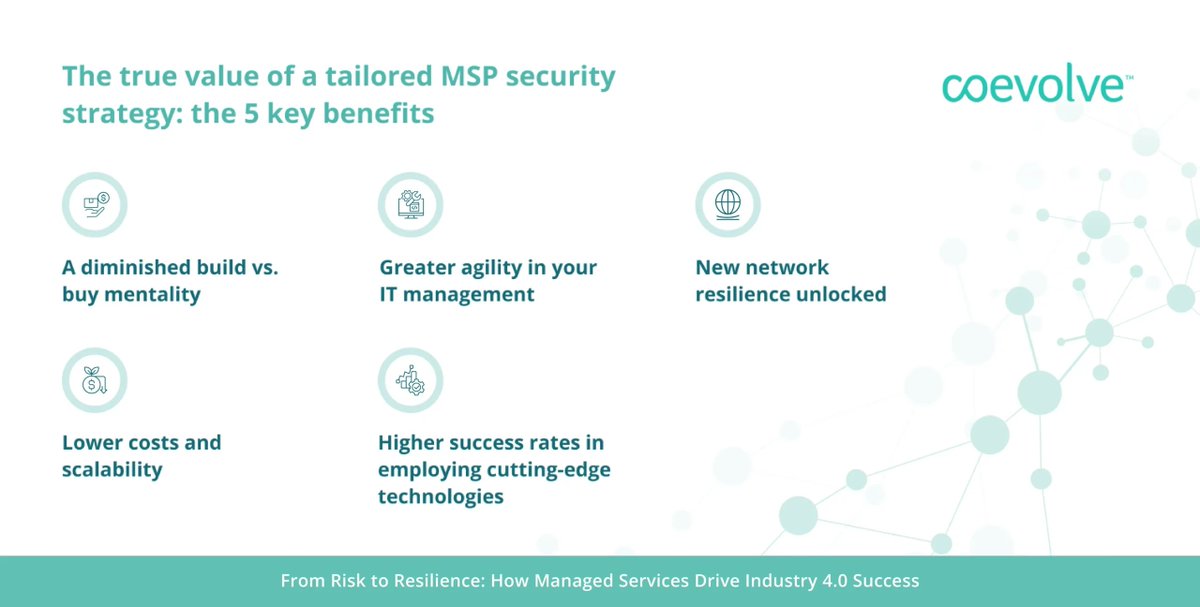 The true value of a tailored MSP security strategy: the 5 key benefits

coevolve™

A diminished build vs. buy mentality

Greater agility in your IT management

New network resilience unlocked

Lower costs and scalability

Higher success rates in employing cutting-edge technologies

From Risk to Resilience: How Managed Services Drive Industry 4.0 Success